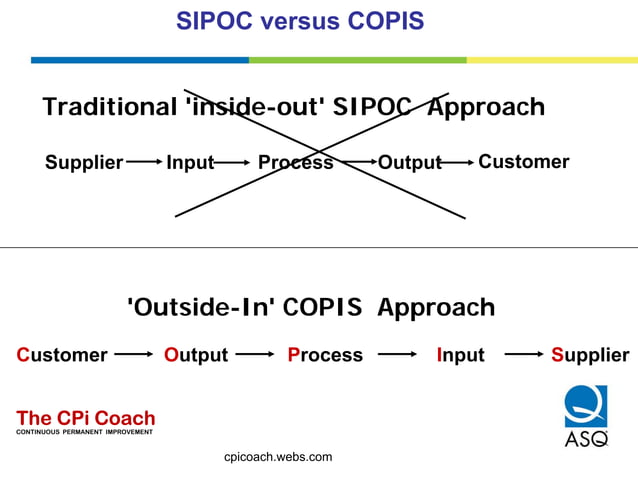 SIPOC versus COPIS

Traditional 'inside-out' SIPOC Approach

Supplier → Input → Process → Output → Customer

'Outside-In' COPIS Approach

Customer → Output → Process → Input → Supplier

The CPi Coach
CONTINUOUS PERMANENT IMPROVEMENT

ASQ

cpicoach.webs.com